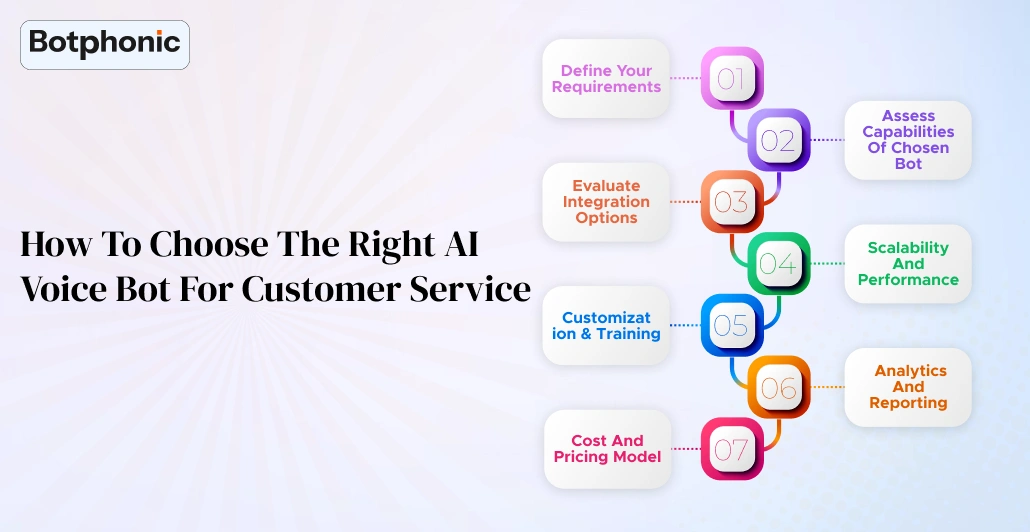 Botphonic

How To Choose The Right AI Voice Bot For Customer Service

Define Your Requirements

01

02

Assess Capabilities Of Chosen Bot

Evaluate Integration Options

03

04

Scalability And Performance

Customizat ion & Training

05

06

Analytics And Reporting

Cost And Pricing Model

07